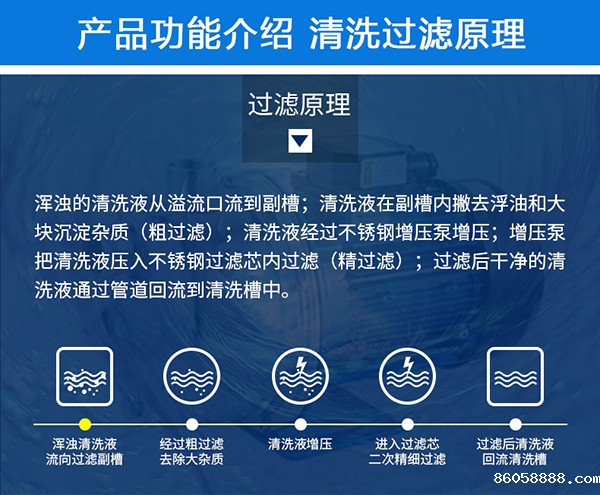 产品功能介绍 清洗过滤原理

过滤原理

浑浊的清洗液从溢流口流到副槽；清洗液在副槽内撇去浮油和大块沉淀杂质（粗过滤）；清洗液经过不锈钢增压泵增压；增压泵把清洗液压入不锈钢过滤芯内过滤（精过滤）；过滤后干净的清洗液通过管道回流到清洗槽中。

浑浊清洗液
流向过滤副槽

经过粗过滤
去除大杂质

清洗液增压

进入过滤芯
二次精细过滤

过滤后清洗液
回流清洗槽

86058888.com